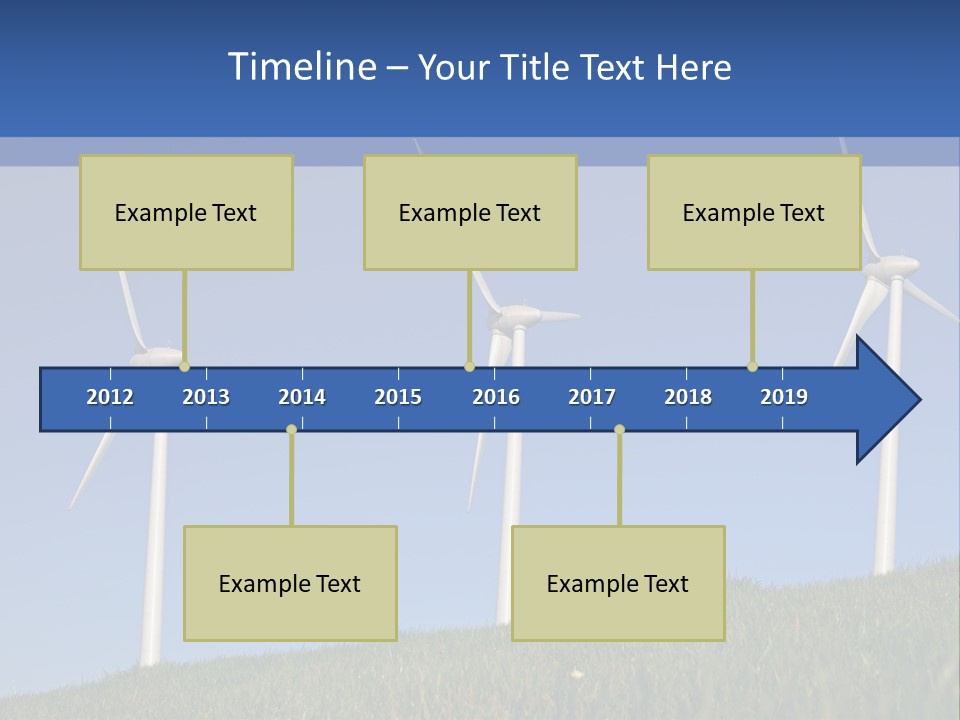 Timeline – Your Title Text Here

Example Text

Example Text

Example Text

2012 2013 2014 2015 2016 2017 2018 2019

Example Text

Example Text